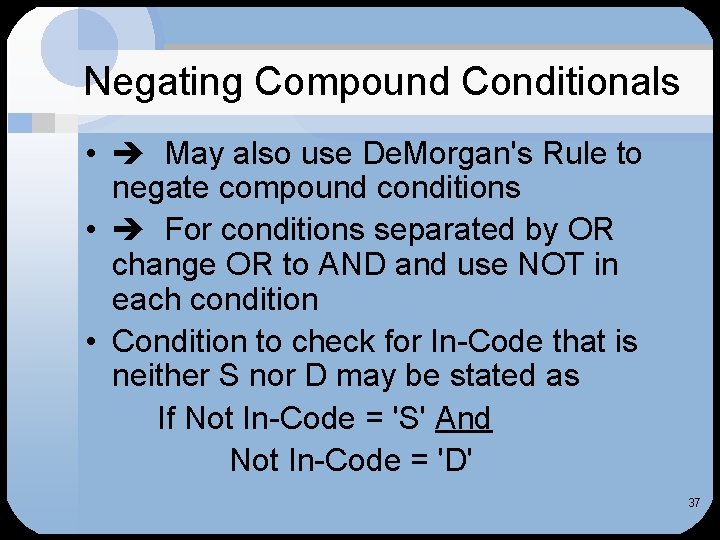 Negating Compound Conditionals

• ➔ May also use DeMorgan's Rule to negate compound conditions

• ➔ For conditions separated by OR change OR to AND and use NOT in each condition

• Condition to check for In-Code that is neither S nor D may be stated as

If Not In-Code = 'S' And
Not In-Code = 'D'

37